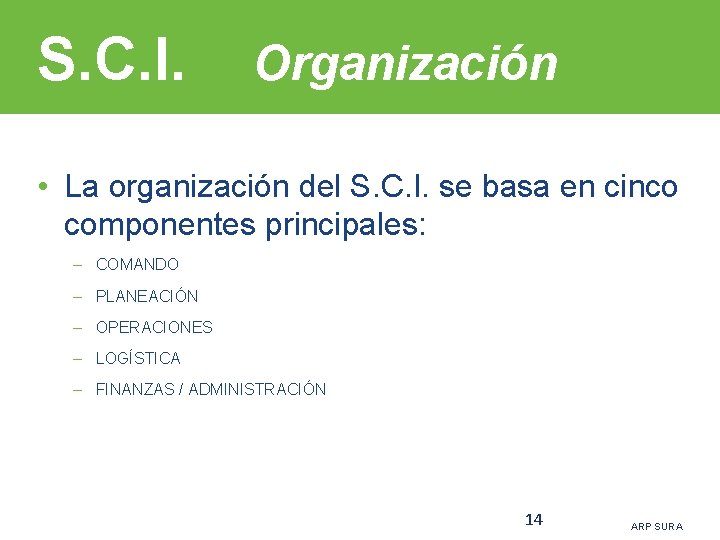 S.C.I. Organización

• La organización del S.C.I. se basa en cinco componentes principales:

– COMANDO

– PLANEACIÓN

– OPERACIONES

– LOGÍSTICA

– FINANZAS / ADMINISTRACIÓN

14

ARP SURA